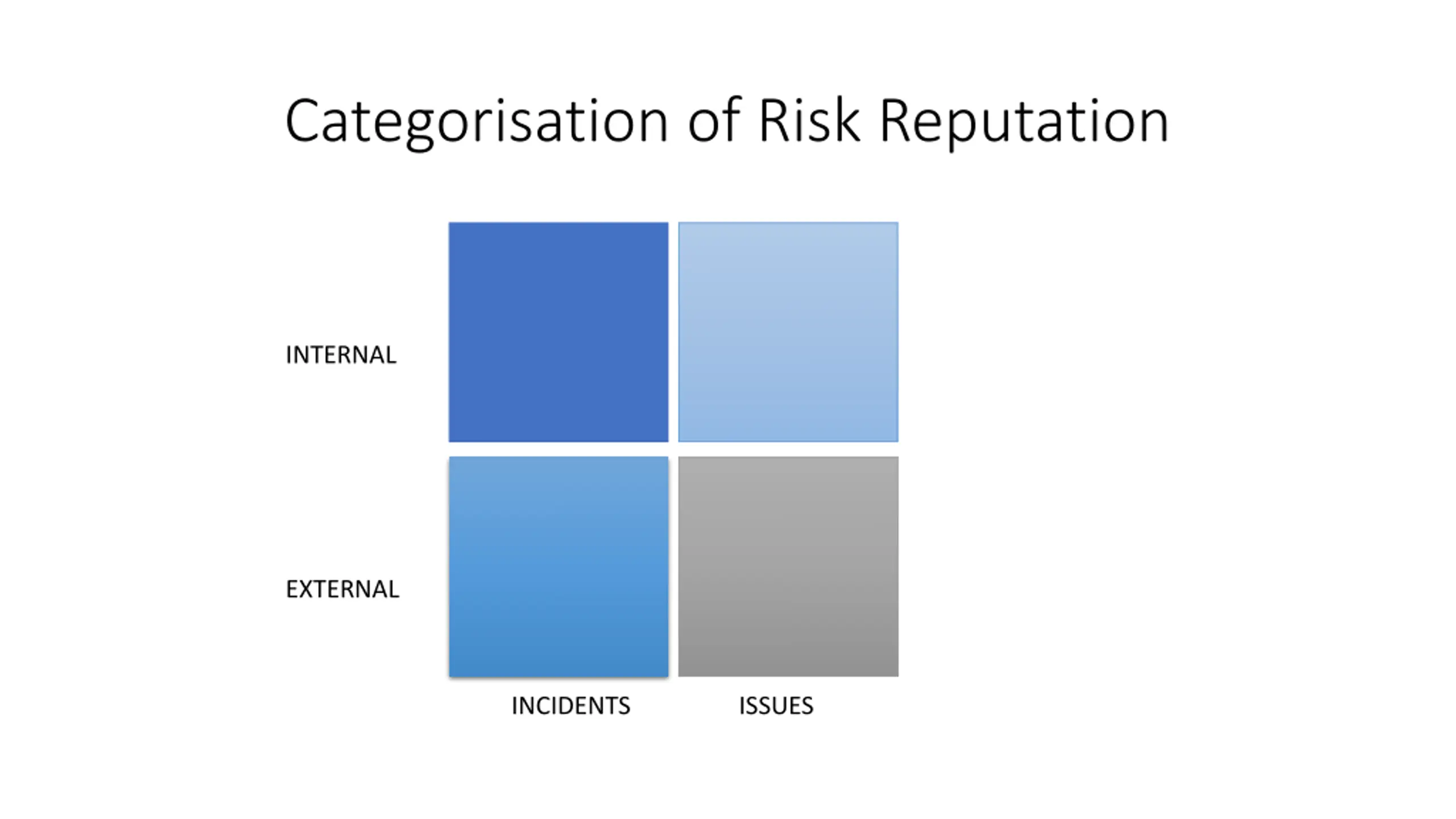 Categorisation of Risk Reputation

INTERNAL

EXTERNAL

INCIDENTS

ISSUES